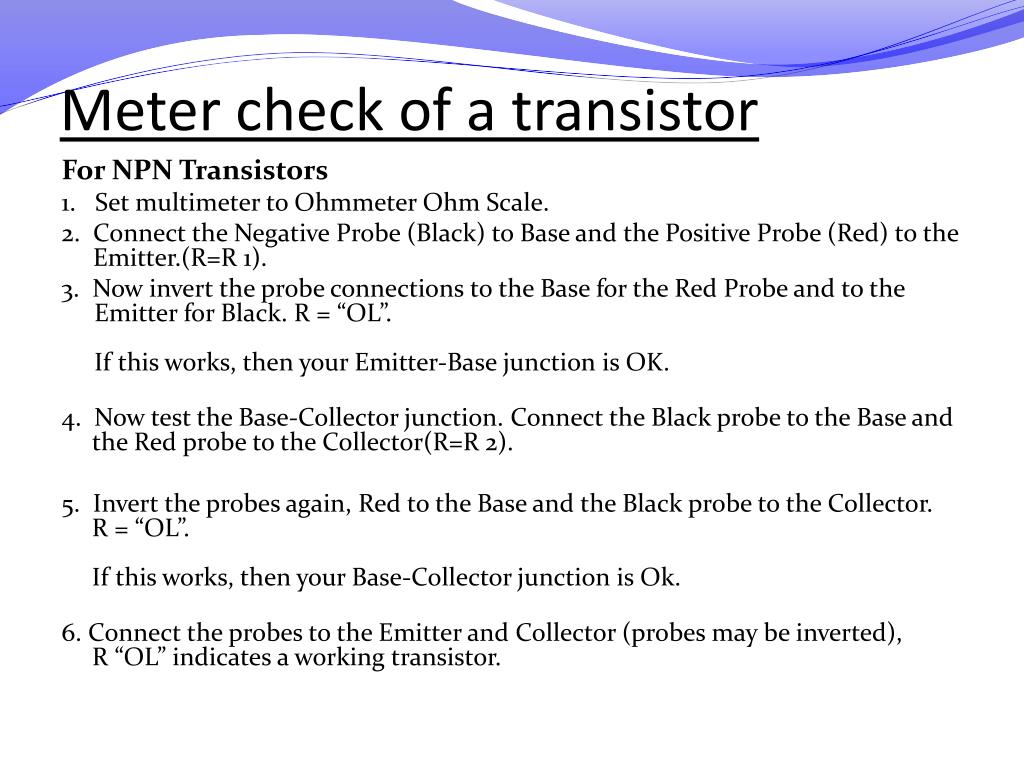 Meter check of a transistor

For NPN Transistors

1. Set multimeter to Ohmmeter Ohm Scale.

2. Connect the Negative Probe (Black) to Base and the Positive Probe (Red) to the Emitter.(R=R 1).

3. Now invert the probe connections to the Base for the Red Probe and to the Emitter for Black. R = “OL”.

If this works, then your Emitter-Base junction is OK.

4. Now test the Base-Collector junction. Connect the Black probe to the Base and the Red probe to the Collector(R=R 2).

5. Invert the probes again, Red to the Base and the Black probe to the Collector. R = “OL”.

If this works, then your Base-Collector junction is Ok.

6. Connect the probes to the Emitter and Collector (probes may be inverted), R “OL” indicates a working transistor.